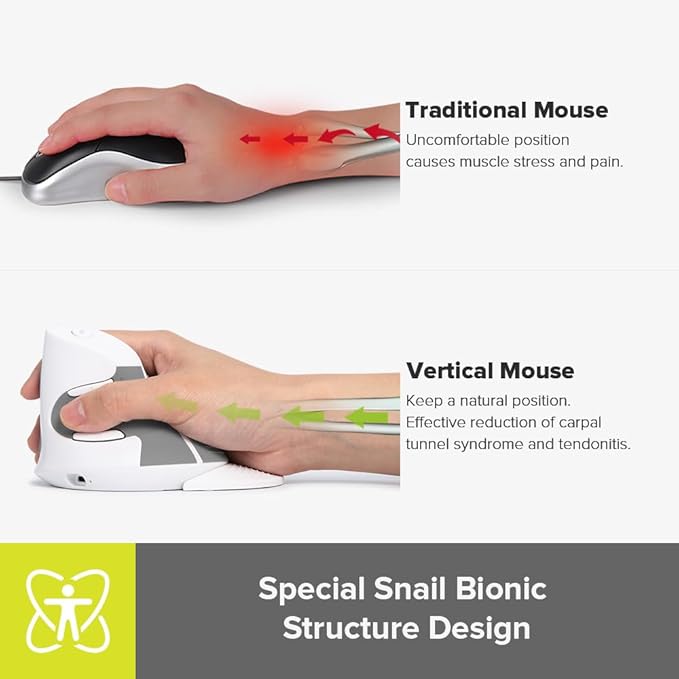 Traditional Mouse
Uncomfortable position causes muscle stress and pain.

Vertical Mouse
Keep a natural position. Effective reduction of carpal tunnel syndrome and tendonitis.

Special Snail Bionic Structure Design